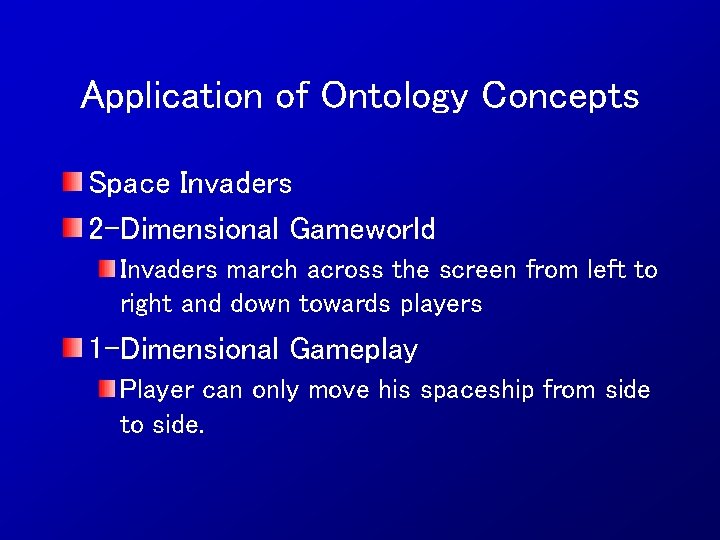 Application of Ontology Concepts

Space Invaders

2-Dimensional Gameworld

Invaders march across the screen from left to right and down towards players

1-Dimensional Gameplay

Player can only move his spaceship from side to side.